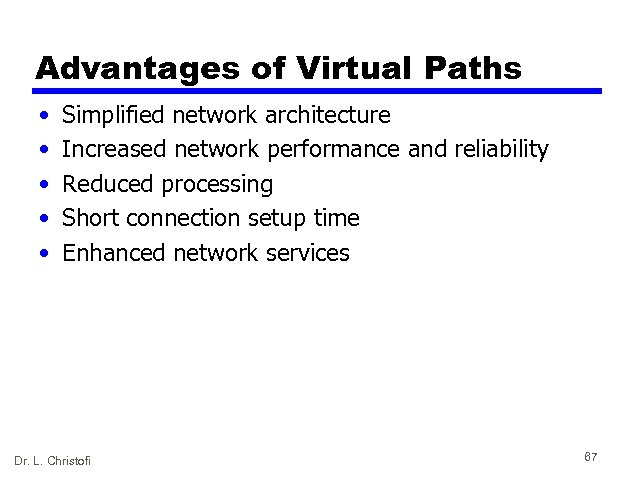 Advantages of Virtual Paths

• Simplified network architecture
• Increased network performance and reliability
• Reduced processing
• Short connection setup time
• Enhanced network services

Dr. L. Christofi

67